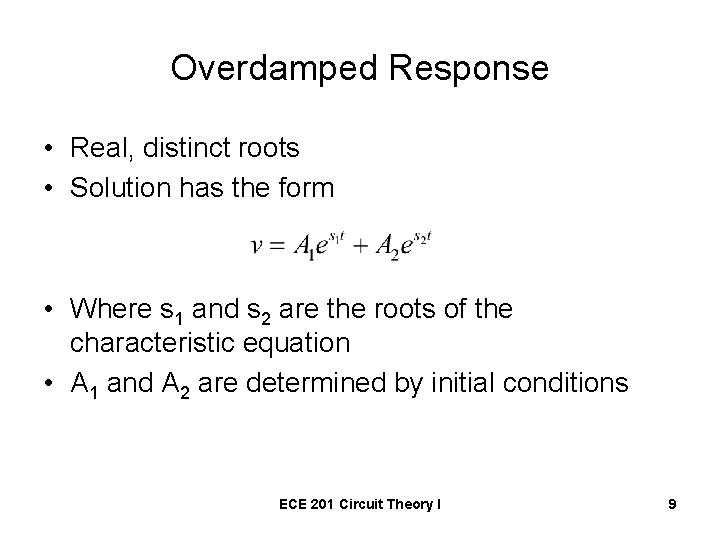 Overdamped Response

• Real, distinct roots
• Solution has the form

$v = A_1 e^{s_1 t} + A_2 e^{s_2 t}$

• Where $s_1$ and $s_2$ are the roots of the characteristic equation
• $A_1$ and $A_2$ are determined by initial conditions

ECE 201 Circuit Theory I

9